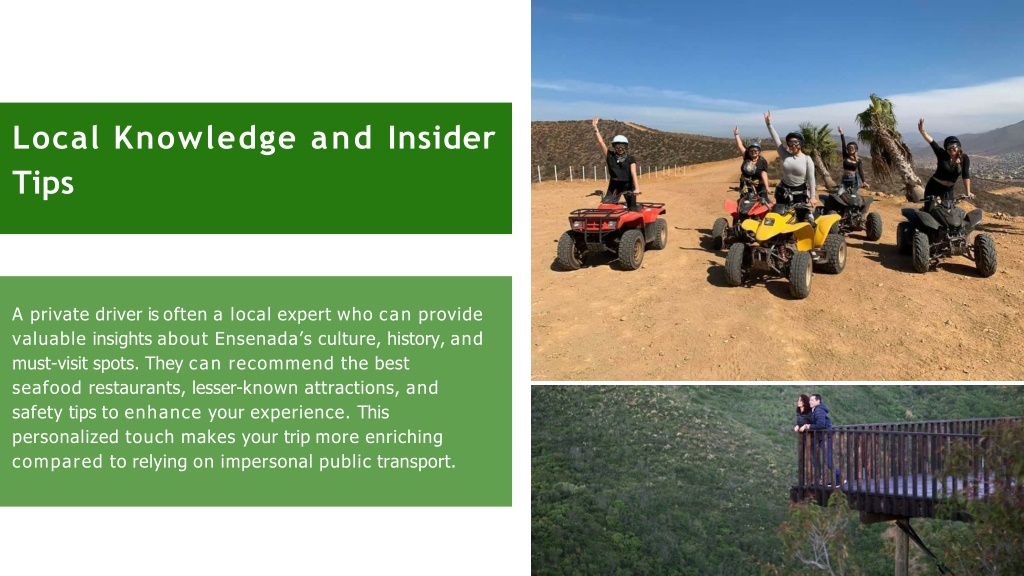 Local Knowledge and Insider Tips

A private driver is often a local expert who can provide valuable insights about Ensenada's culture, history, and must-visit spots. They can recommend the best seafood restaurants, lesser-known attractions, and safety tips to enhance your experience. This personalized touch makes your trip more enriching compared to relying on impersonal public transport.